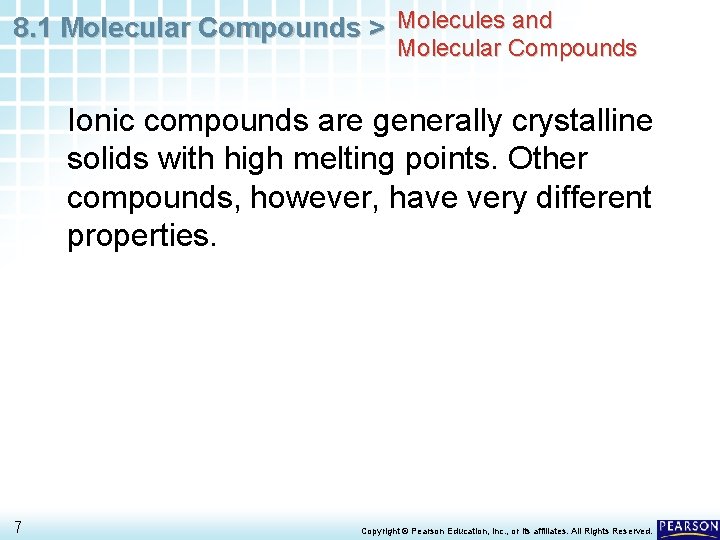 8.1 Molecular Compounds > Molecules and Molecular Compounds

Ionic compounds are generally crystalline solids with high melting points. Other compounds, however, have very different properties.

7

Copyright © Pearson Education, Inc., or its affiliates. All Rights Reserved.

PEARSON